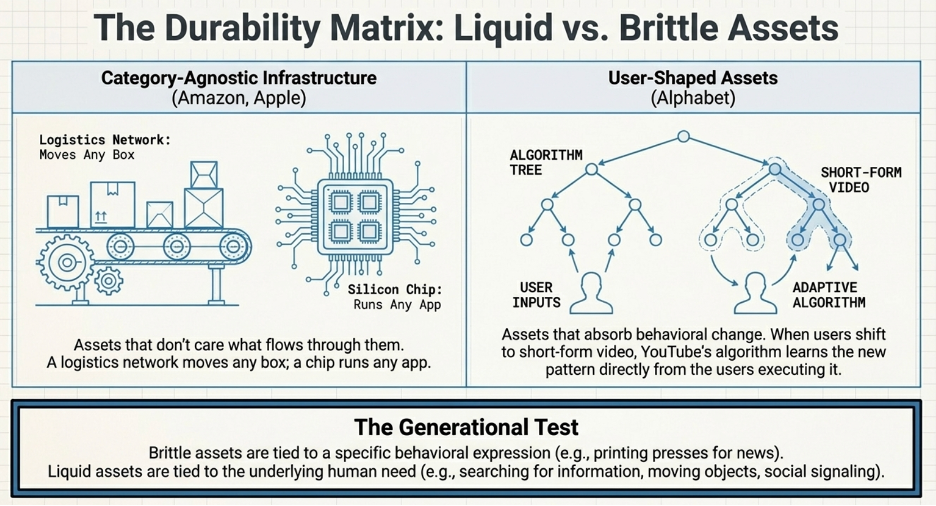 The Durability Matrix: Liquid vs. Brittle Assets

Category-Agnostic Infrastructure
(Amazon, Apple)

Logistics Network:
Moves Any Box

Silicon Chip:
Runs Any App

Assets that don't care what flows through them. A logistics network moves any box; a chip runs any app.

User-Shaped Assets
(Alphabet)

ALGORITHM TREE

SHORT-FORM VIDEO

USER INPUTS

ADAPTIVE ALGORITHM

Assets that absorb behavioral change. When users shift to short-form video, YouTube's algorithm learns the new pattern directly from the users executing it.

The Generational Test

Brittle assets are tied to a specific behavioral expression (e.g., printing presses for news).
Liquid assets are tied to the underlying human need (e.g., searching for information, moving objects, social signaling).